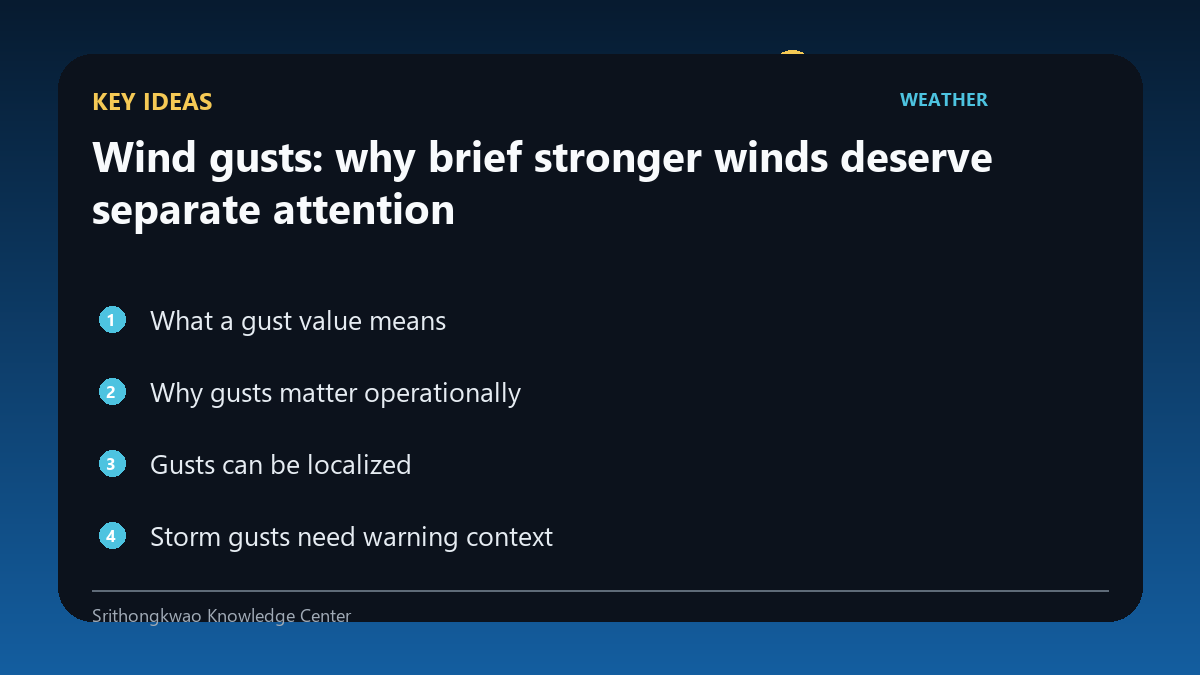 KEY IDEAS

WEATHER

Wind gusts: why brief stronger winds deserve separate attention

1 What a gust value means

2 Why gusts matter operationally

3 Gusts can be localized

4 Storm gusts need warning context

Srithongkwao Knowledge Center